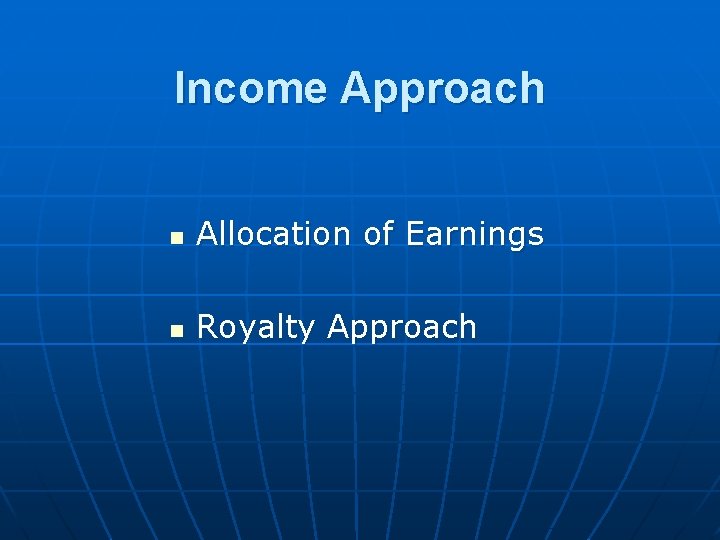 Income Approach

- Allocation of Earnings
- Royalty Approach